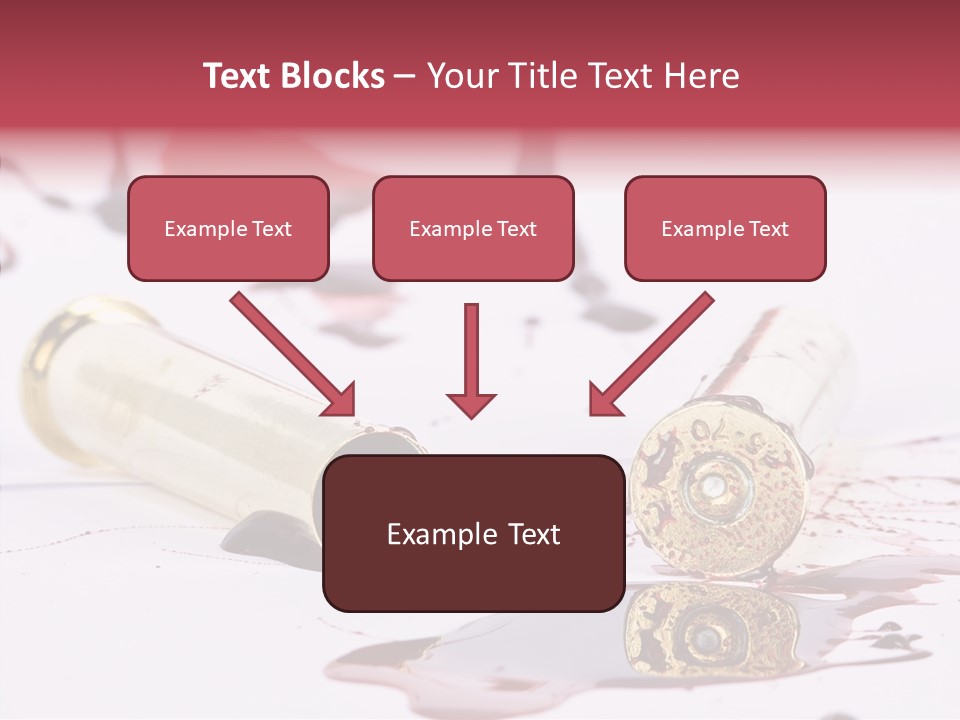 Text Blocks – Your Title Text Here

Example Text

Example Text

Example Text

Example Text